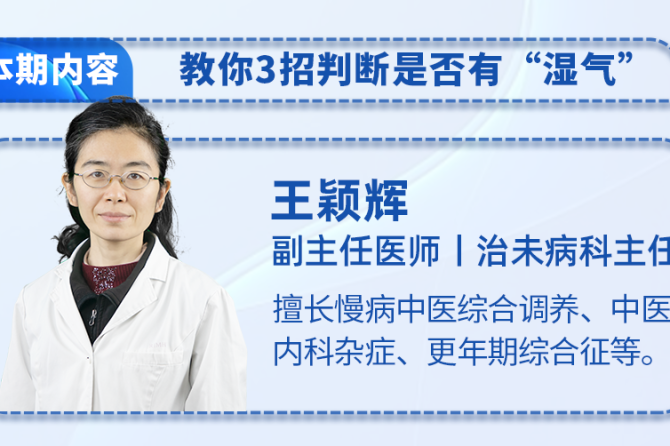 本期内容

教你3招判断是否有“湿气”

王颖辉

副主任医师丨治未病科主任

擅长慢病中医综合调养、中医内科杂症、更年期综合征等。